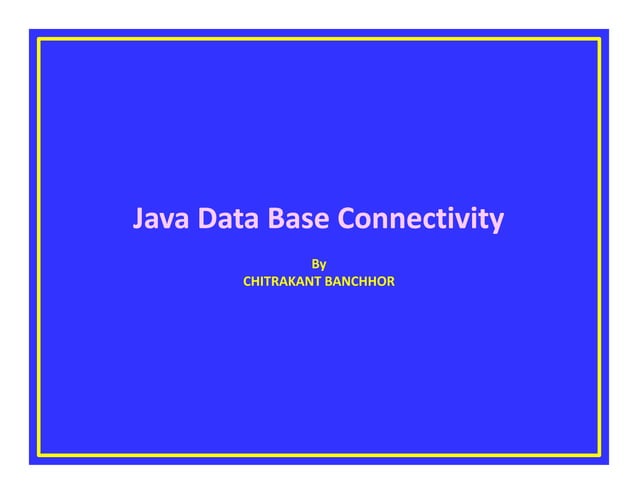 Java Data Base Connectivity

By
CHITRAKANT BANCHHOR